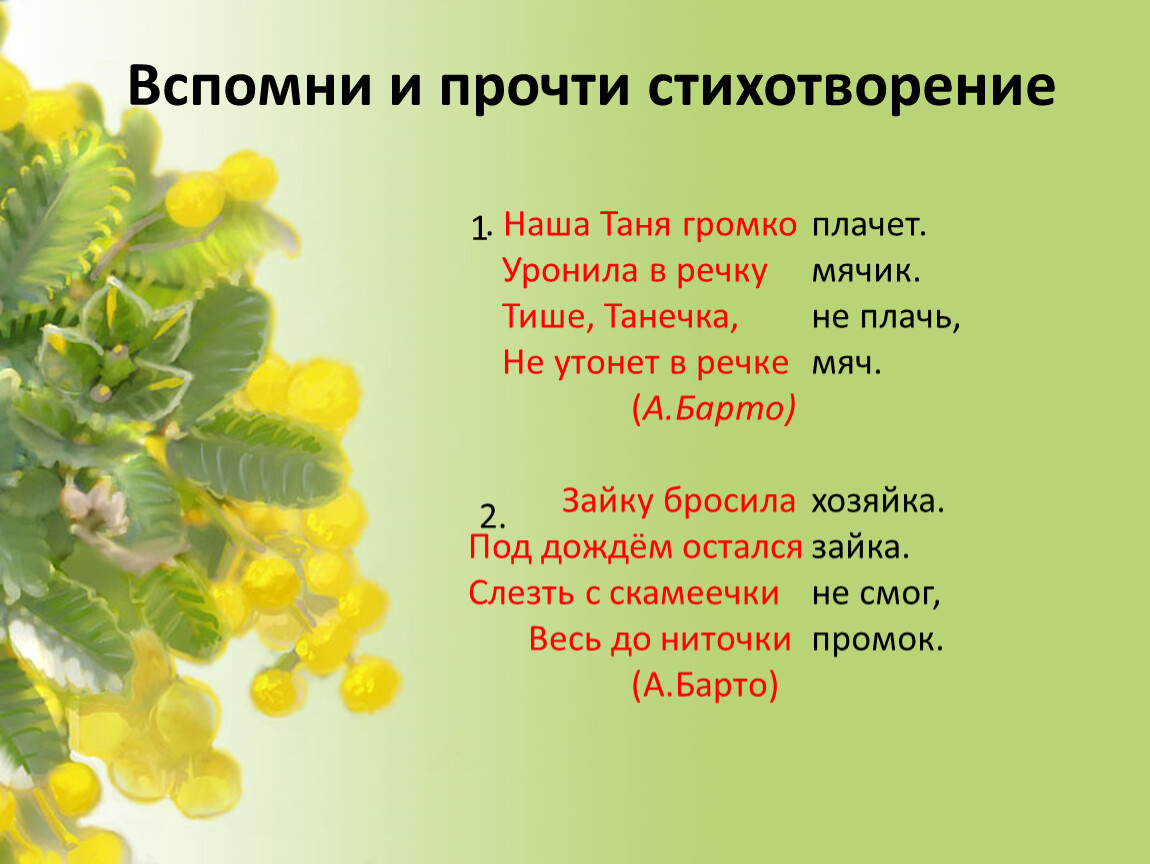 Вспомни и прочти стихотворение

1. Наша Таня громко плачет.
Уронила в речку мячик.
Тише, Танечка, не плачь,
Не утонет в речке мяч.
(А.Барто)

2. Зайку бросила хозяйка.
Под дождём остался зайка.
Слезть с скамеечки не смог,
Весь до ниточки промок.
(А.Барто)